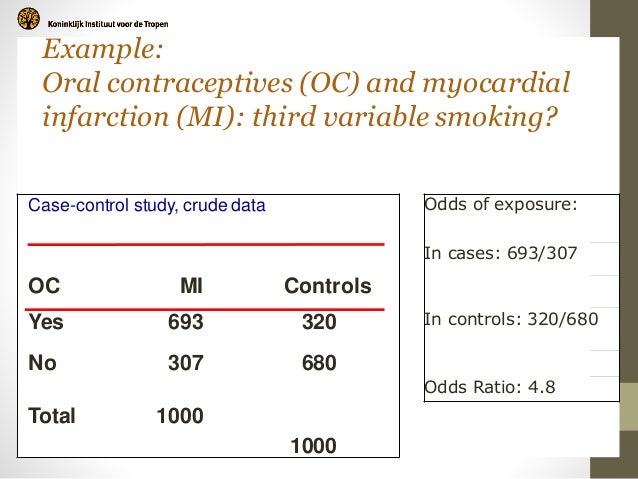 Koninklijk Instituut voor de Tropen

Example:
Oral contraceptives (OC) and myocardial infarction (MI): third variable smoking?

Case-control study, crude data

| OC | MI | Controls |
|---|---|---|
| Yes | 693 | 320 |
| No | 307 | 680 |
| Total | 1000 | 1000 |

Odds of exposure:

In cases: 693/307

In controls: 320/680

Odds Ratio: 4.8